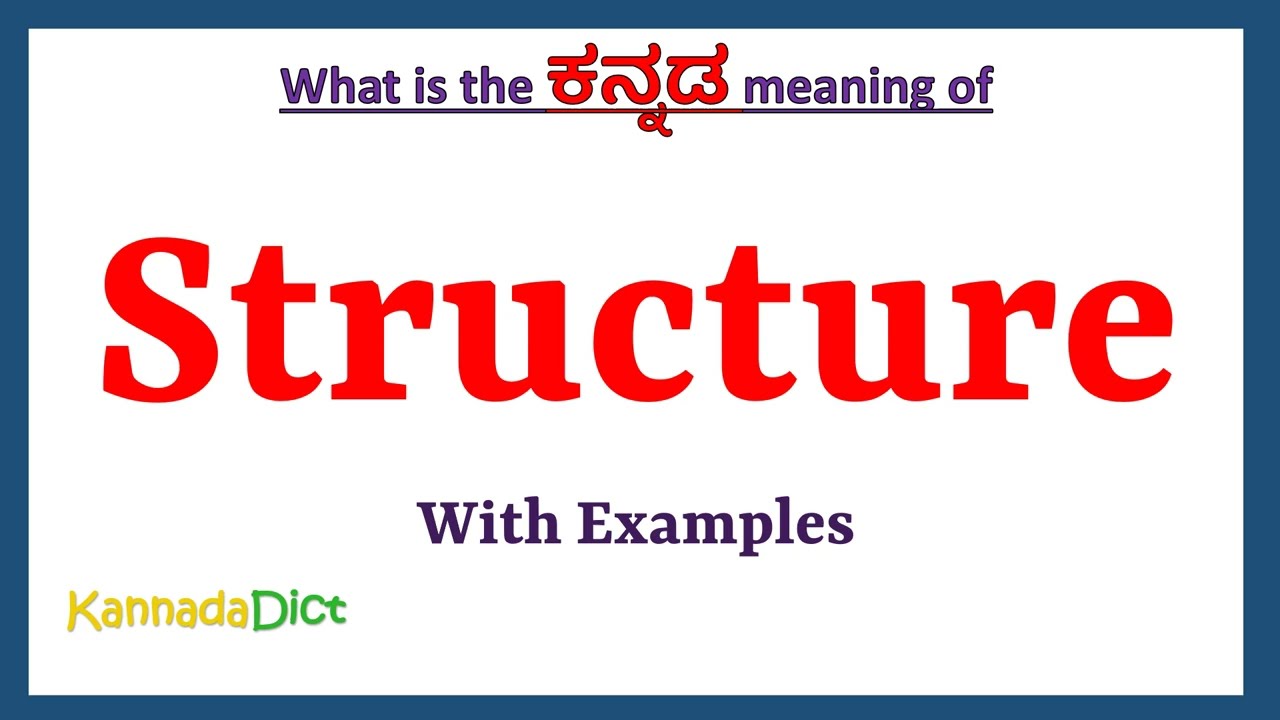 What is the ಕನ್ನಡ meaning of

Structure

With Examples

KannadaDict